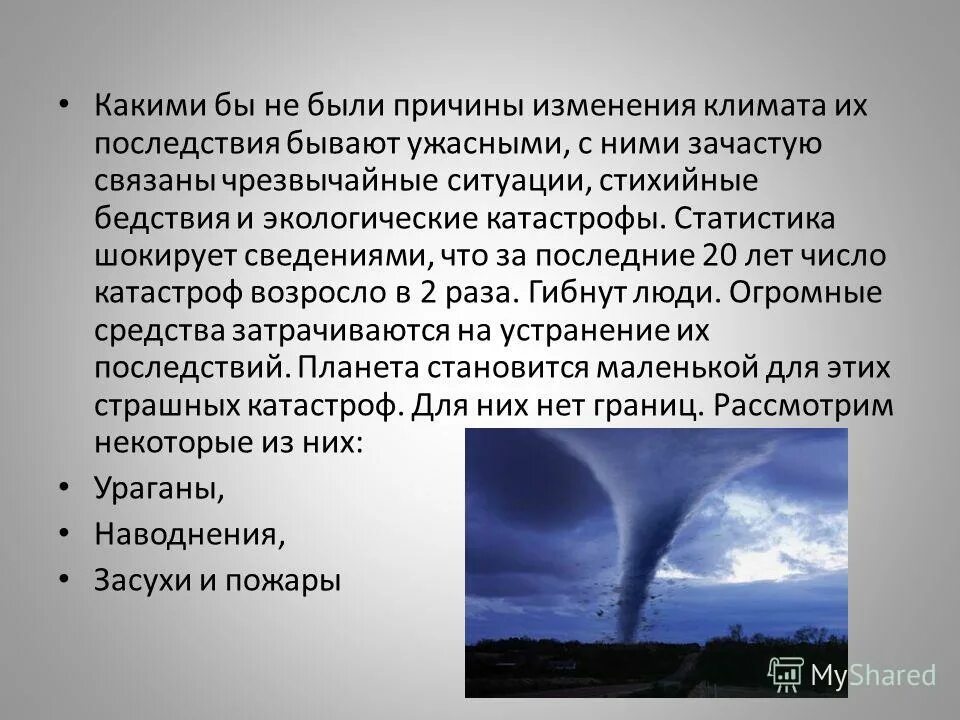 • Какими бы не были причины изменения климата их последствия бывают ужасными, с ними зачастую связаны чрезвычайные ситуации, стихийные бедствия и экологические катастрофы. Статистика шокирует сведениями, что за последние 20 лет число катастроф возросло в 2 раза. Гибнут люди. Огромные средства затрачиваются на устранение их последствий. Планета становится маленькой для этих страшных катастроф. Для них нет границ. Рассмотрим некоторые из них:

• Ураганы,

• Наводнения,

• Засухи и пожары

MyShared